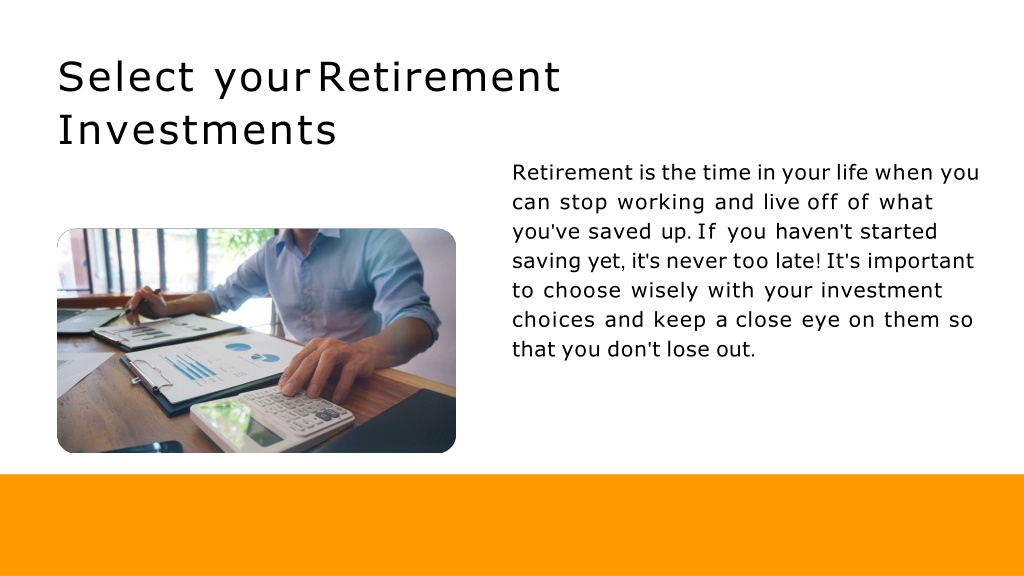 Select your Retirement Investments

Retirement is the time in your life when you can stop working and live off of what you've saved up. If you haven't started saving yet, it's never too late! It's important to choose wisely with your investment choices and keep a close eye on them so that you don't lose out.